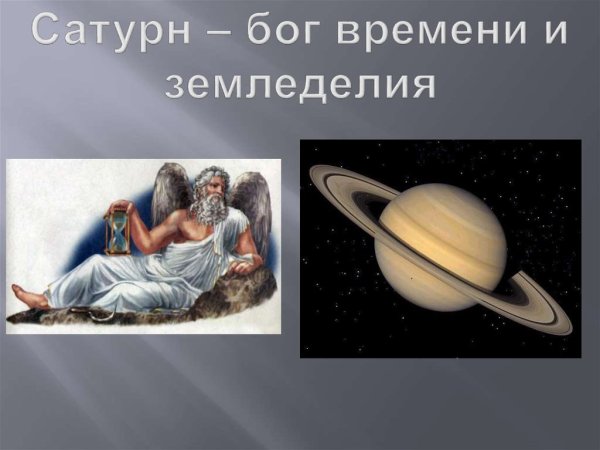 Сатурн – бог времени и земледелия